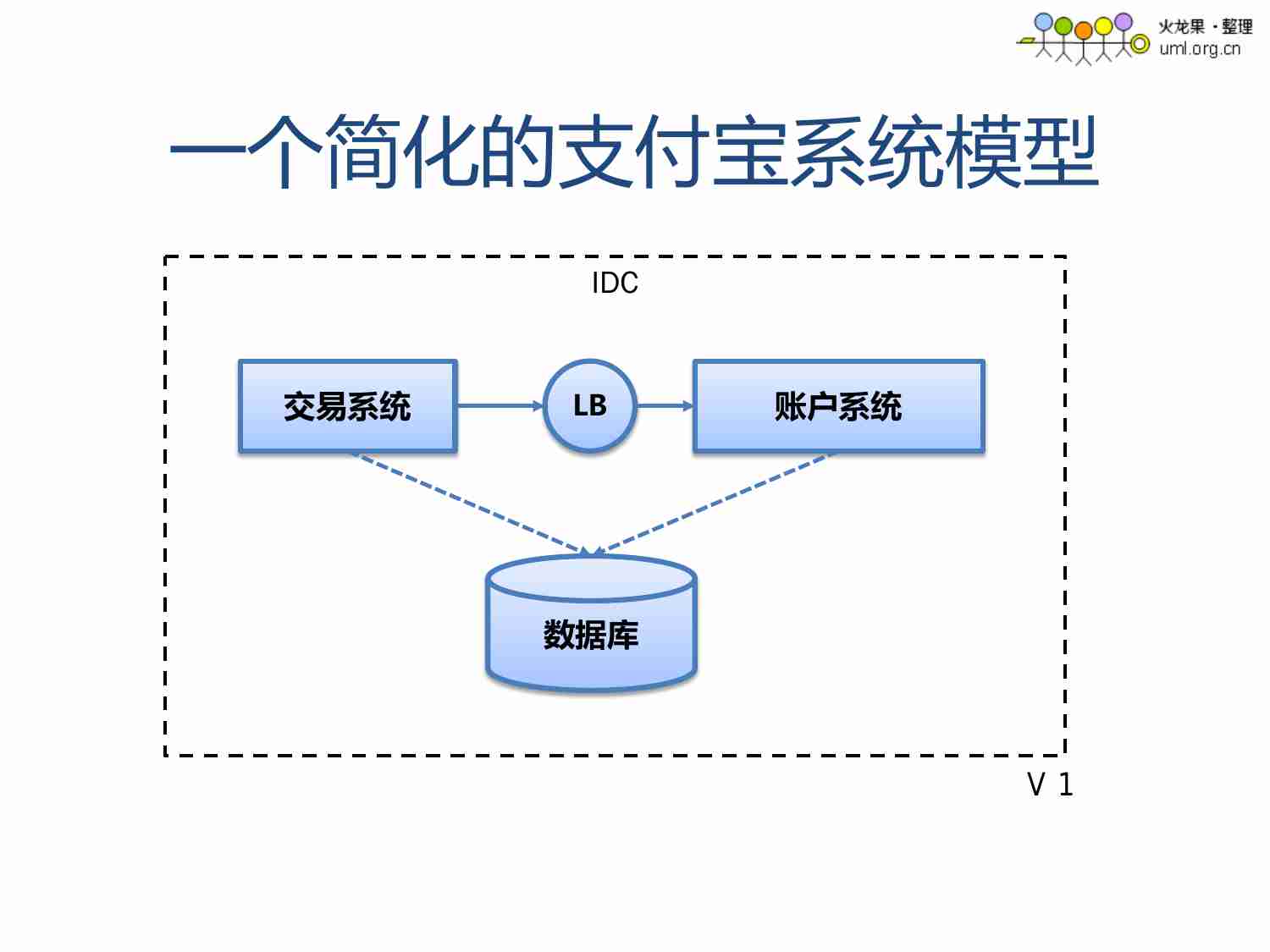 火龙果 · 整理
uml.org.cn

一个简化的支付宝系统模型

IDC

交易系统

LB

账户系统

数据库

V 1